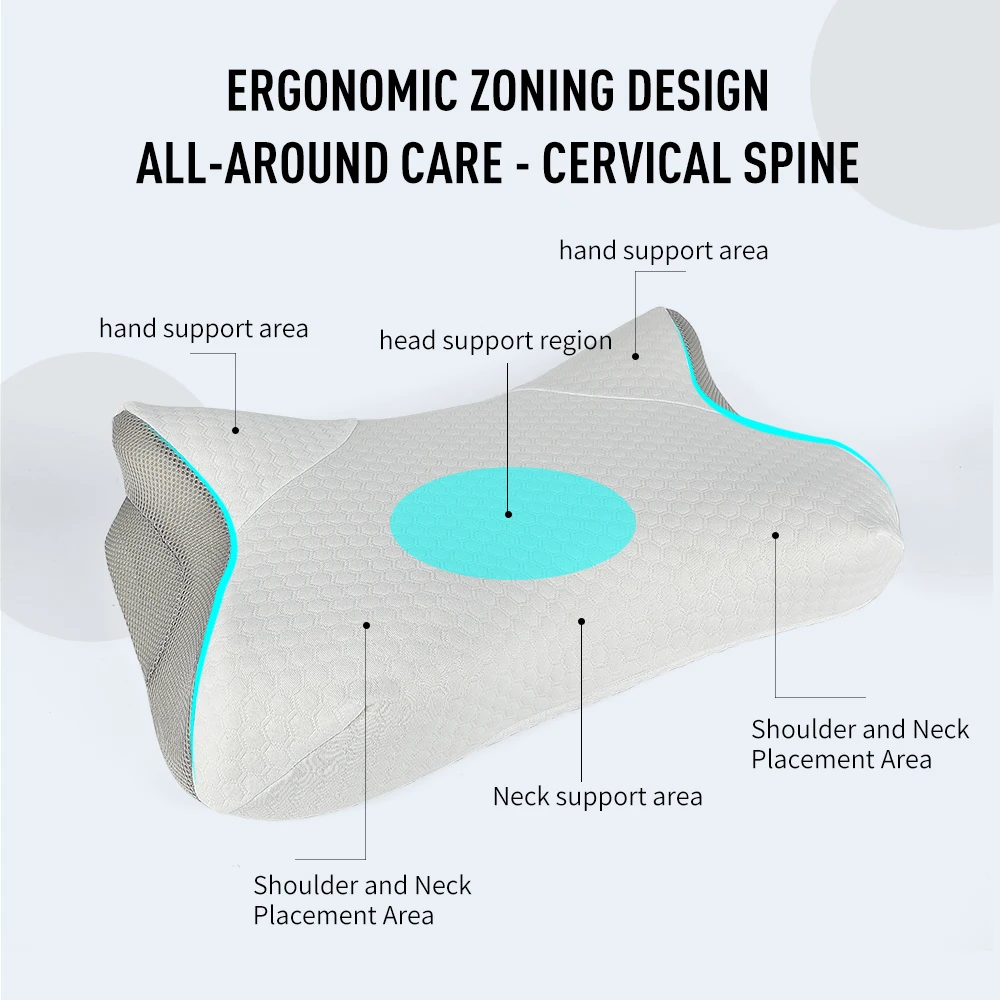 ERGONOMIC ZONING DESIGN
ALL-AROUND CARE - CERVICAL SPINE

hand support area

hand support area

head support region

Shoulder and Neck Placement Area

Neck support area

Shoulder and Neck Placement Area